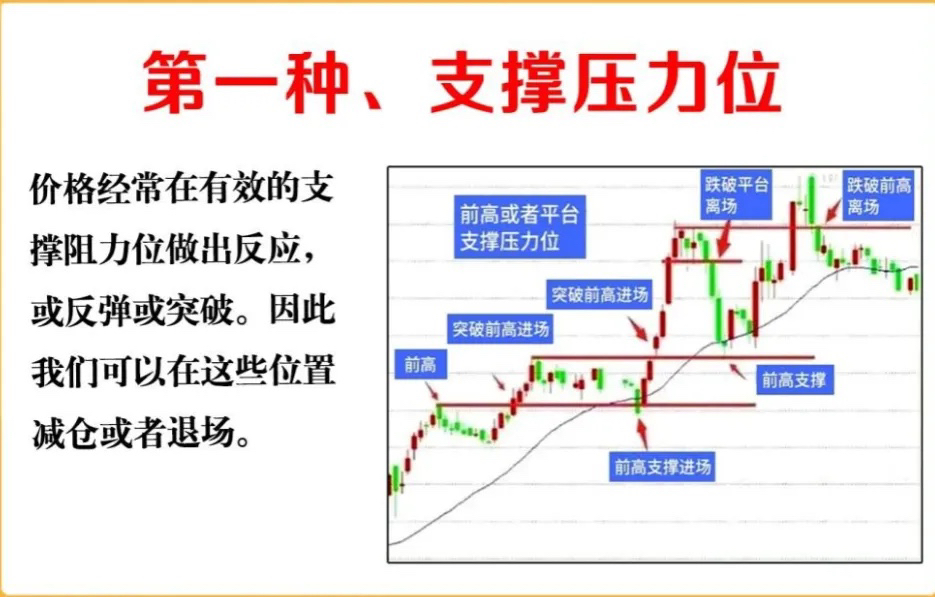 第一种、支撑压力位

价格经常在有效的支撑阻力位做出反应，或反弹或突破。因此我们可以在这些位置减仓或者退场。

前高或者平台支撑压力位

跌破平台离场

跌破前高离场

突破前高进场

突破前高进场

前高

前高支撑

前高支撑进场